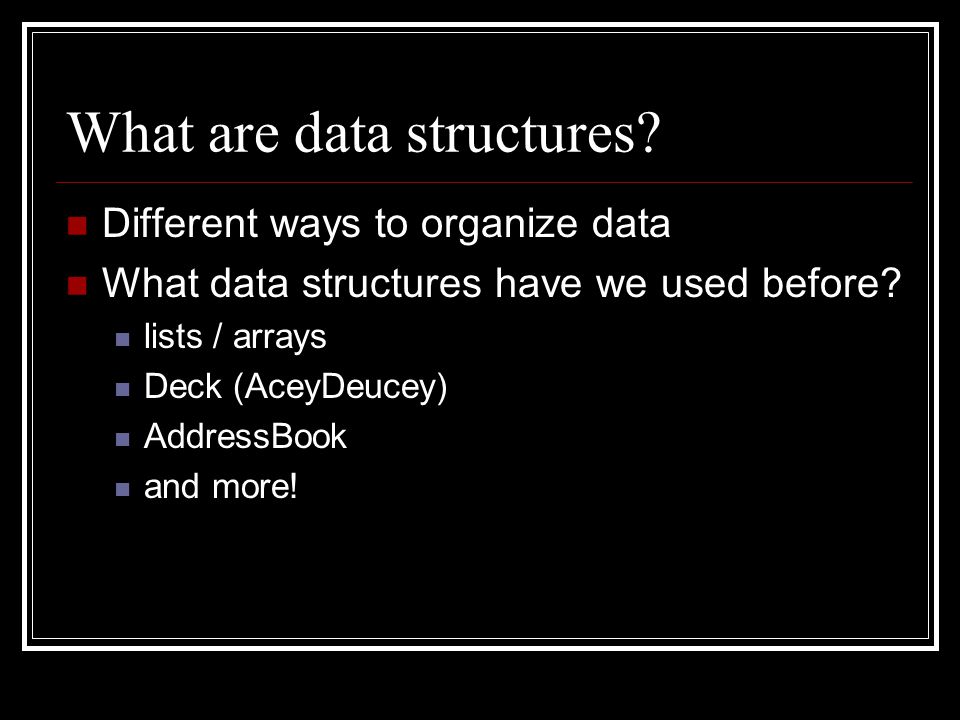 What are data structures?

Different ways to organize data

What data structures have we used before?

lists / arrays

Deck (AceyDeucey)

AddressBook

and more!